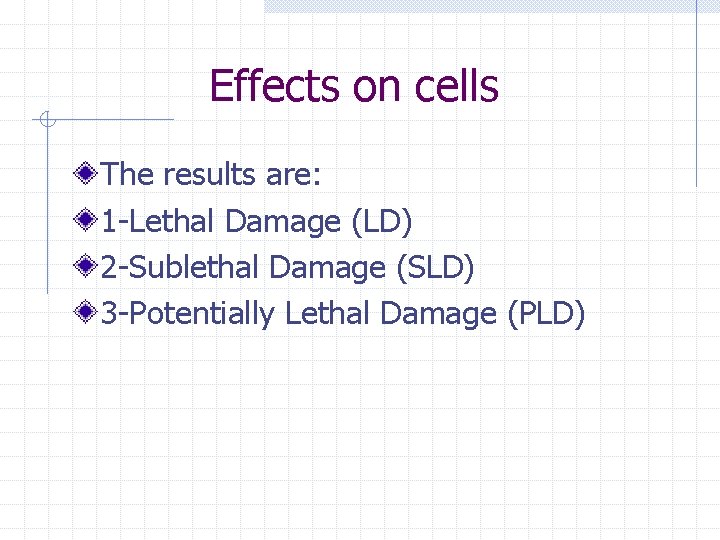 Effects on cells

The results are:
1-Lethal Damage (LD)
2-Sublethal Damage (SLD)
3-Potentially Lethal Damage (PLD)